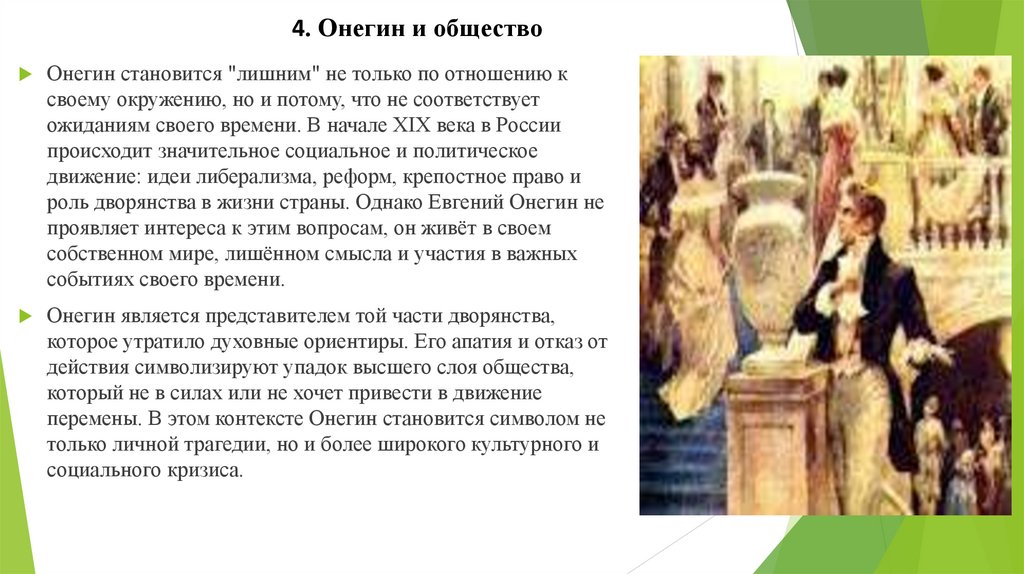 4. Онегин и общество

Онегин становится "лишним" не только по отношению к своему окружению, но и потому, что не соответствует ожиданиям своего времени. В начале XIX века в России происходит значительное социальное и политическое движение: идеи либерализма, реформ, крепостное право и роль дворянства в жизни страны. Однако Евгений Онегин не проявляет интереса к этим вопросам, он живёт в своем собственном мире, лишённом смысла и участия в важных событиях своего времени.

Онегин является представителем той части дворянства, которое утратило духовные ориентиры. Его апатия и отказ от действия символизируют упадок высшего слоя общества, который не в силах или не хочет привести в движение перемены. В этом контексте Онегин становится символом не только личной трагедии, но и более широкого культурного и социального кризиса.